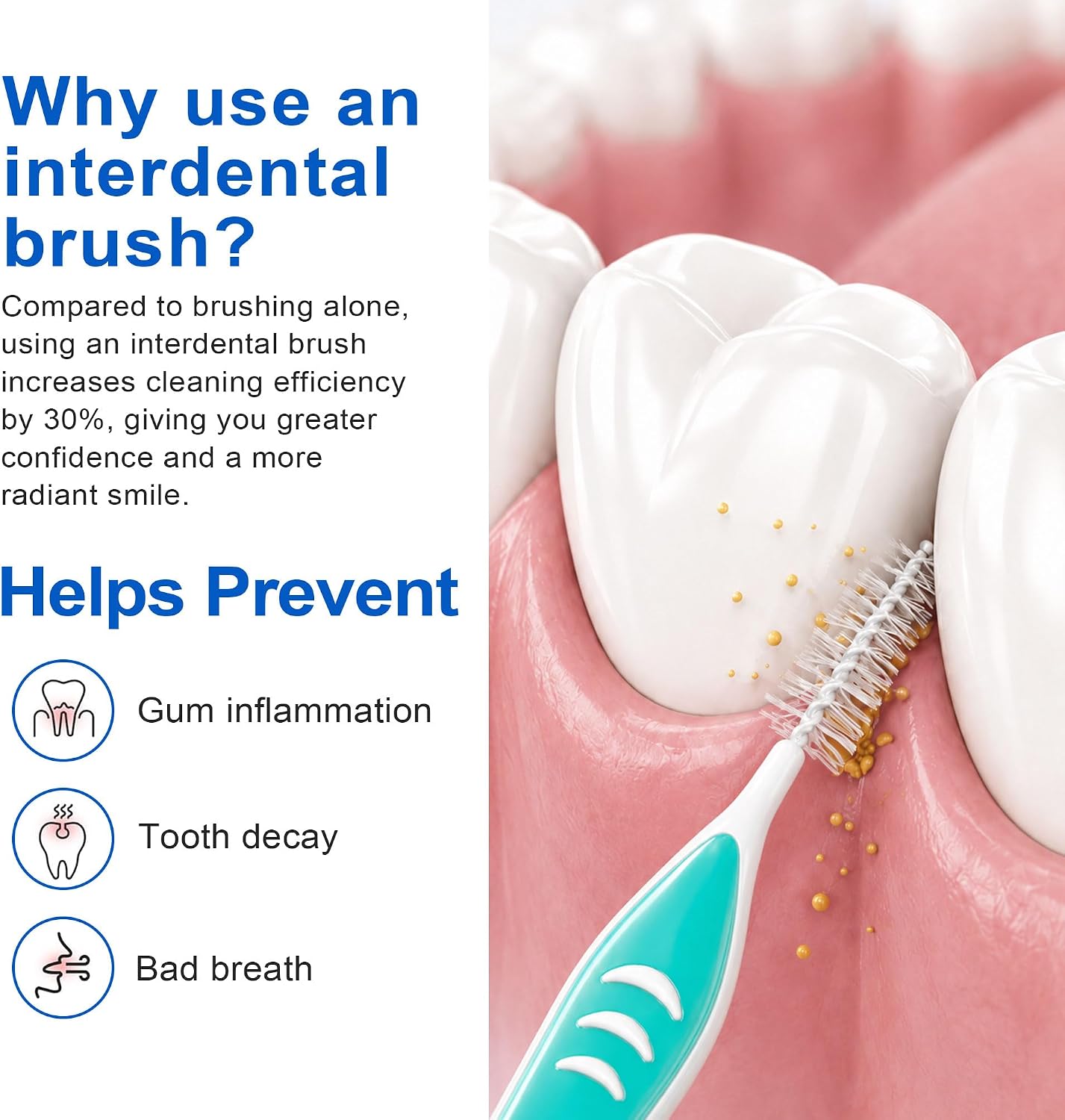 Why use an interdental brush?

Compared to brushing alone, using an interdental brush increases cleaning efficiency by 30%, giving you greater confidence and a more radiant smile.

Helps Prevent

Gum inflammation

Tooth decay

Bad breath